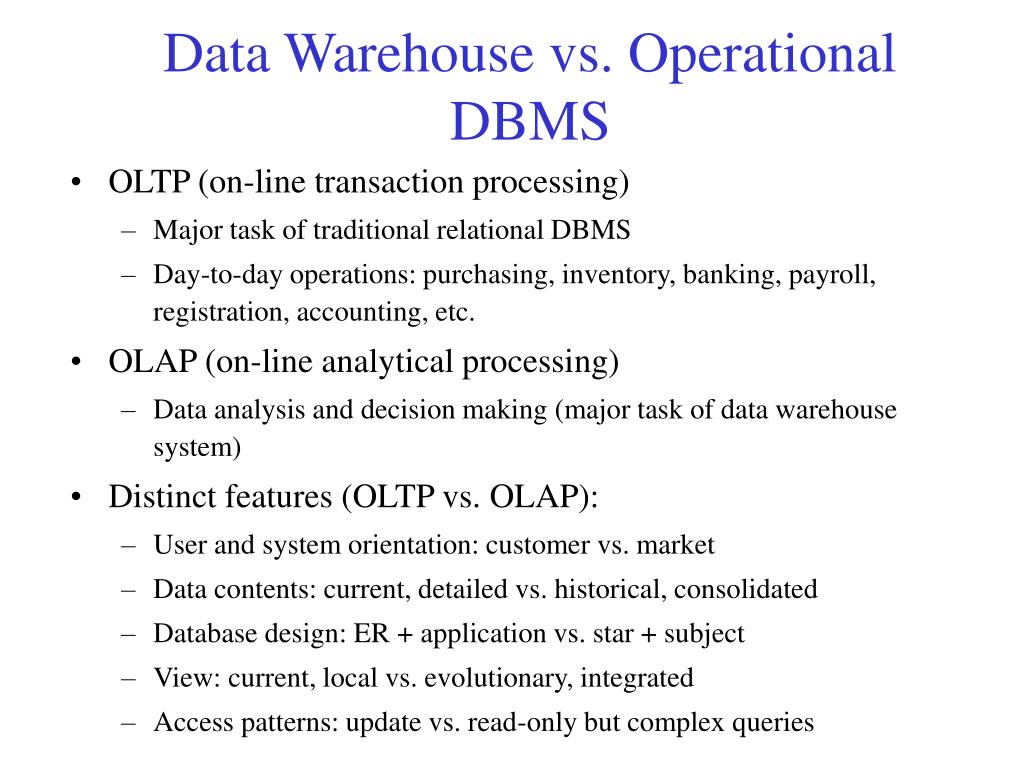 Data Warehouse vs. Operational DBMS

• OLTP (on-line transaction processing)
– Major task of traditional relational DBMS
– Day-to-day operations: purchasing, inventory, banking, payroll, registration, accounting, etc.

• OLAP (on-line analytical processing)
– Data analysis and decision making (major task of data warehouse system)

• Distinct features (OLTP vs. OLAP):
– User and system orientation: customer vs. market
– Data contents: current, detailed vs. historical, consolidated
– Database design: ER + application vs. star + subject
– View: current, local vs. evolutionary, integrated
– Access patterns: update vs. read-only but complex queries